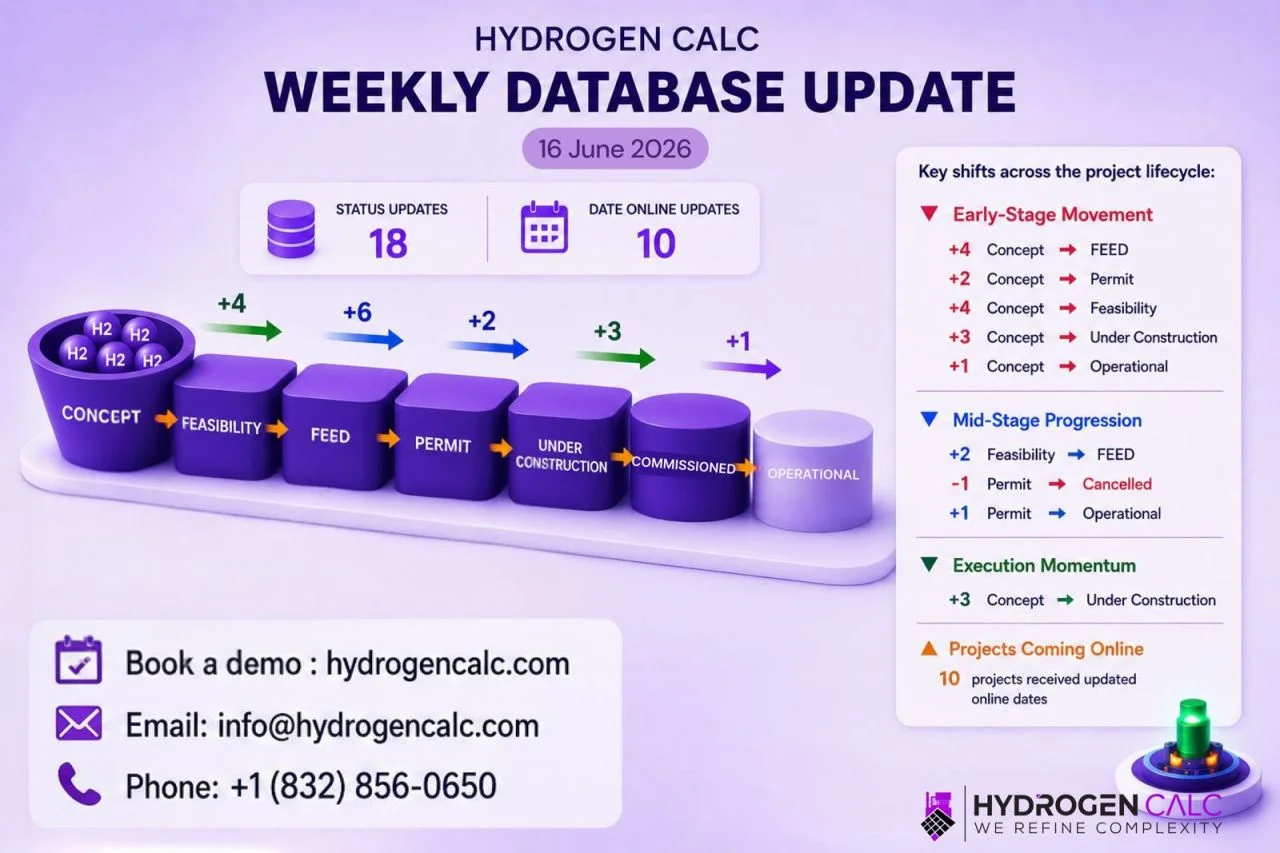 HYDROGEN CALC
WEEKLY DATABASE UPDATE
16 June 2026

STATUS UPDATES
18

DATE ONLINE UPDATES
10

+4 +6 +2 +3 +1

H2 H2 H2 H2 H2

CONCEPT
FEASIBILITY
FEED
PERMIT
UNDER CONSTRUCTION
COMMISSIONED
OPERATIONAL

Key shifts across the project lifecycle:

Early-Stage Movement
+4 Concept → FEED
+2 Concept → Permit
+4 Concept → Feasibility
+3 Concept → Under Construction
+1 Concept → Operational

Mid-Stage Progression
+2 Feasibility → FEED
-1 Permit → Cancelled
+1 Permit → Operational

Execution Momentum
+3 Concept → Under Construction

Projects Coming Online
10 projects received updated online dates

Book a demo : hydrogencalc.com
Email: info@hydrogencalc.com
Phone: +1 (832) 856-0650

HYDROGEN CALC
WE REFINE COMPLEXITY